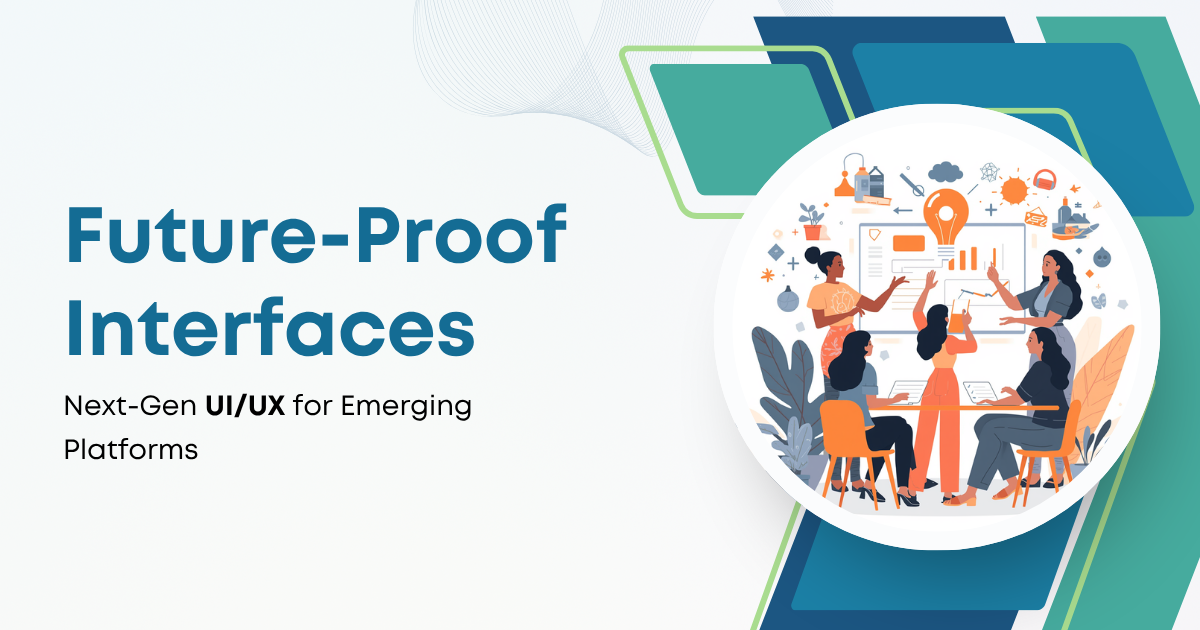 Future-Proof Interfaces

Next-Gen UI/UX for Emerging Platforms